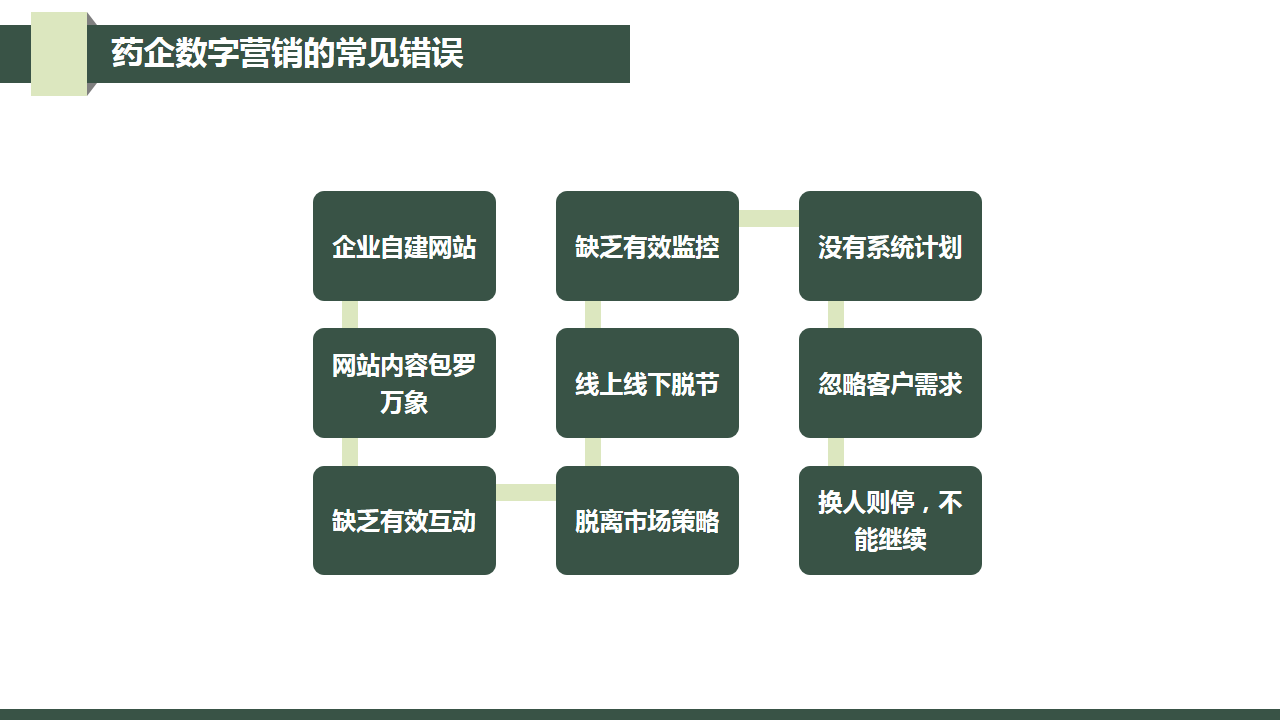 药企数字营销的常见错误

企业自建网站

网站内容包罗万象

缺乏有效互动

脱离市场策略

线上线下脱节

缺乏有效监控

没有系统计划

忽略客户需求

换人则停，不能继续